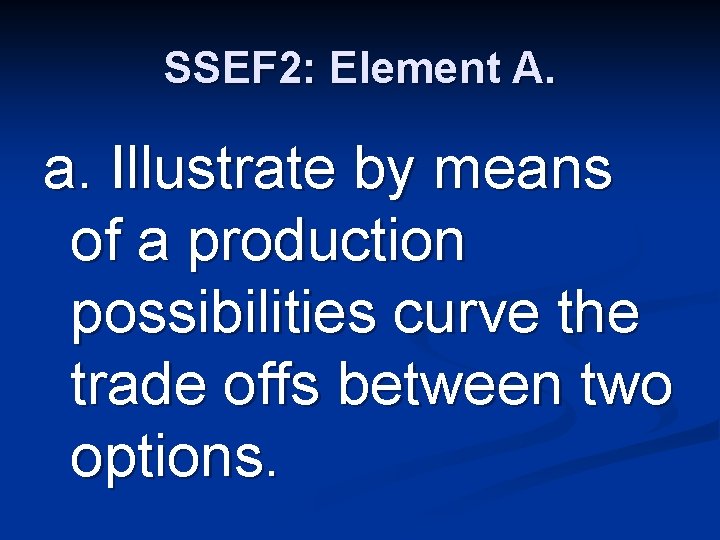 SSEF2: Element A.

a. Illustrate by means of a production possibilities curve the trade offs between two options.